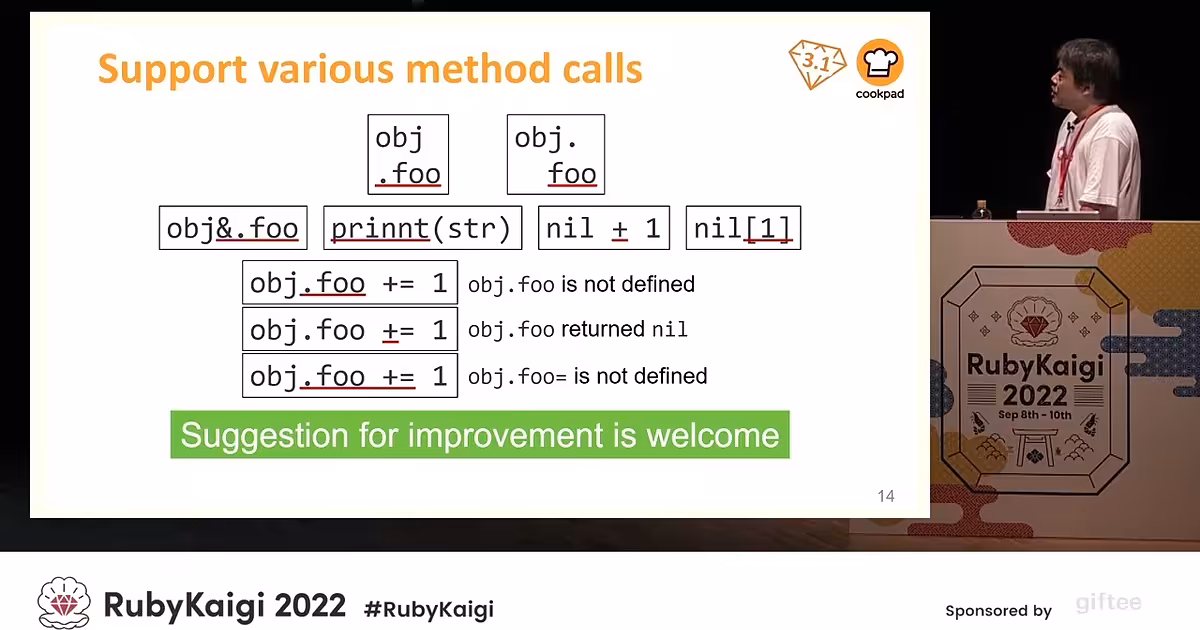 Support various method calls

3.1

cookpad

obj
.foo

obj.
foo

obj&.foo

prinnt(str)

nil + 1

nil[1]

obj.foo += 1 obj.foo is not defined

obj.foo += 1 obj.foo returned nil

obj.foo += 1 obj.foo= is not defined

Suggestion for improvement is welcome

14

RubyKaigi
2022
Sep 8th - 10th

RubyKaigi 2022 #RubyKaigi

Sponsored by giftee